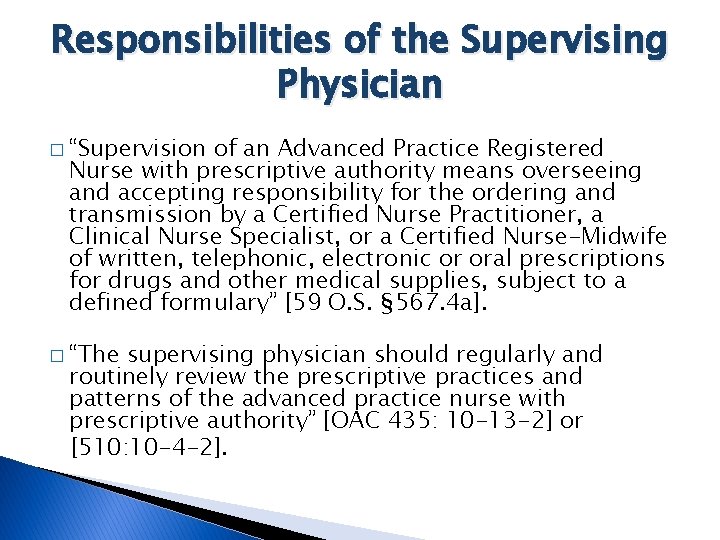 Responsibilities of the Supervising Physician

□ "Supervision of an Advanced Practice Registered Nurse with prescriptive authority means overseeing and accepting responsibility for the ordering and transmission by a Certified Nurse Practitioner, a Clinical Nurse Specialist, or a Certified Nurse-Midwife of written, telephonic, electronic or oral prescriptions for drugs and other medical supplies, subject to a defined formulary" [59 O.S. §567.4a].

□ "The supervising physician should regularly and routinely review the prescriptive practices and patterns of the advanced practice nurse with prescriptive authority" [OAC 435: 10-13-2] or [510:10-4-2].